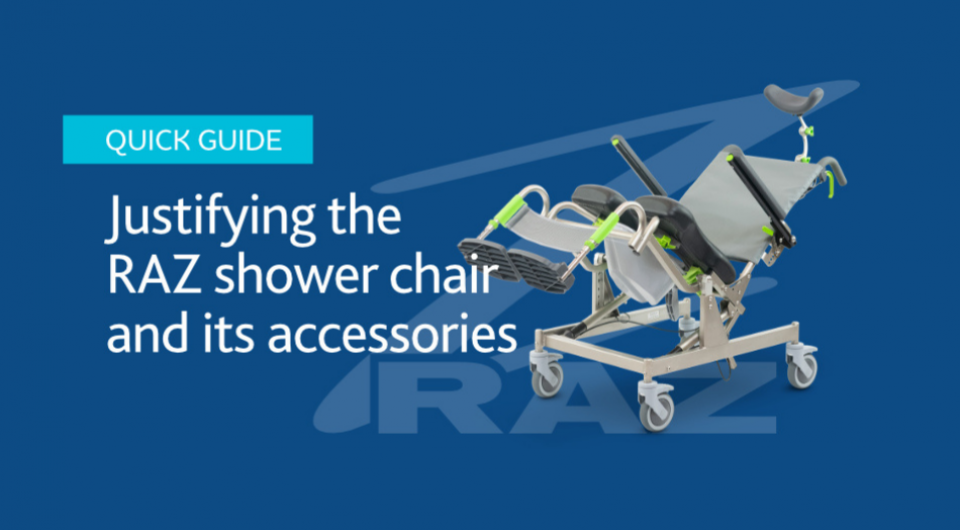 QUICK GUIDE

Justifying the RAZ shower chair and its accessories

RAZ